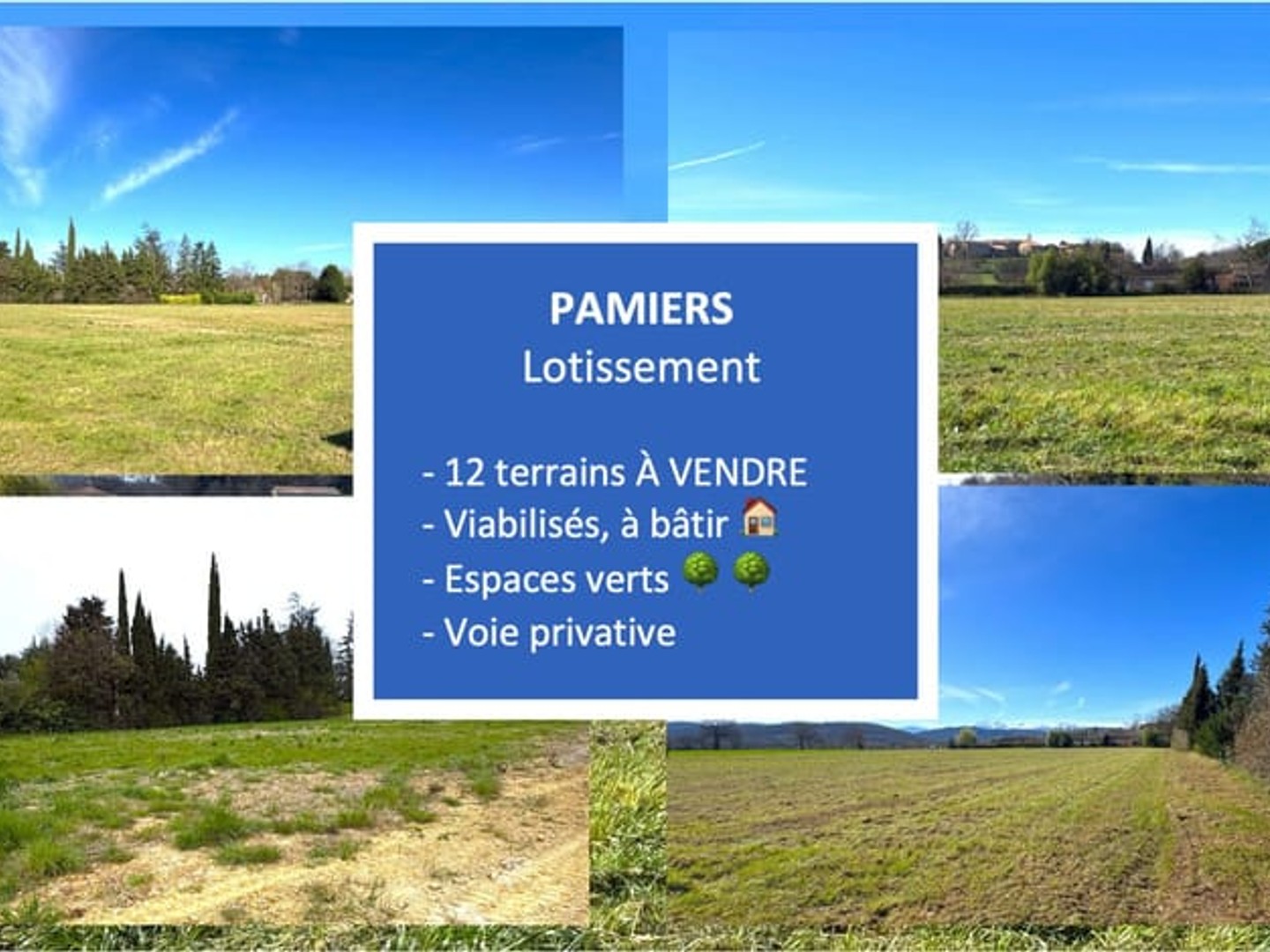 PAMIERS
Lotissement

- 12 terrains À VENDRE
- Viabilisés, à bâtir 🏠
- Espaces verts 🌳 🌳
- Voie privative